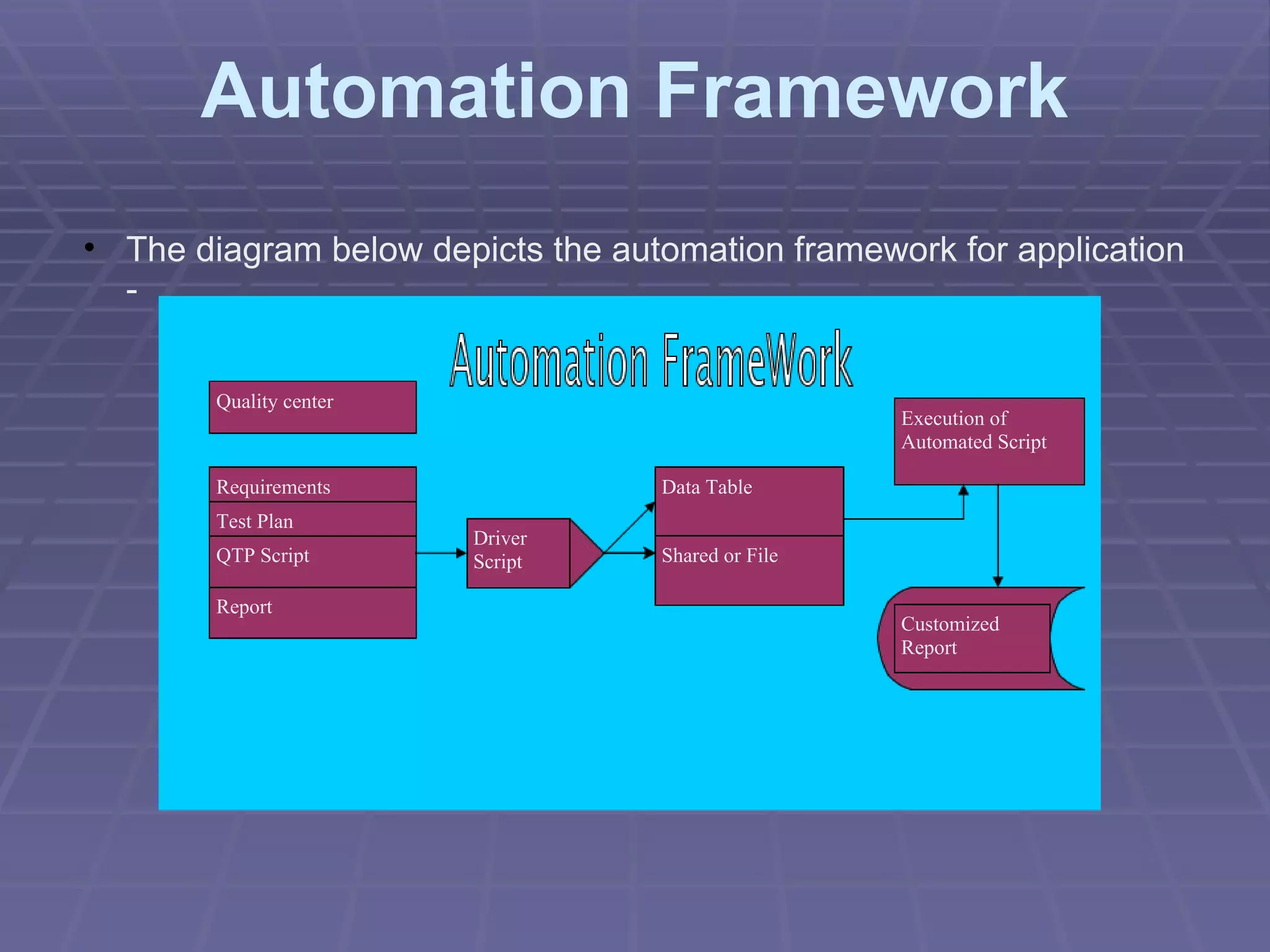 Automation Framework

• The diagram below depicts the automation framework for application -

Automation FrameWork

Quality center

Requirements

Test Plan

QTP Script

Report

Driver Script

Data Table

Shared or File

Execution of Automated Script

Customized Report